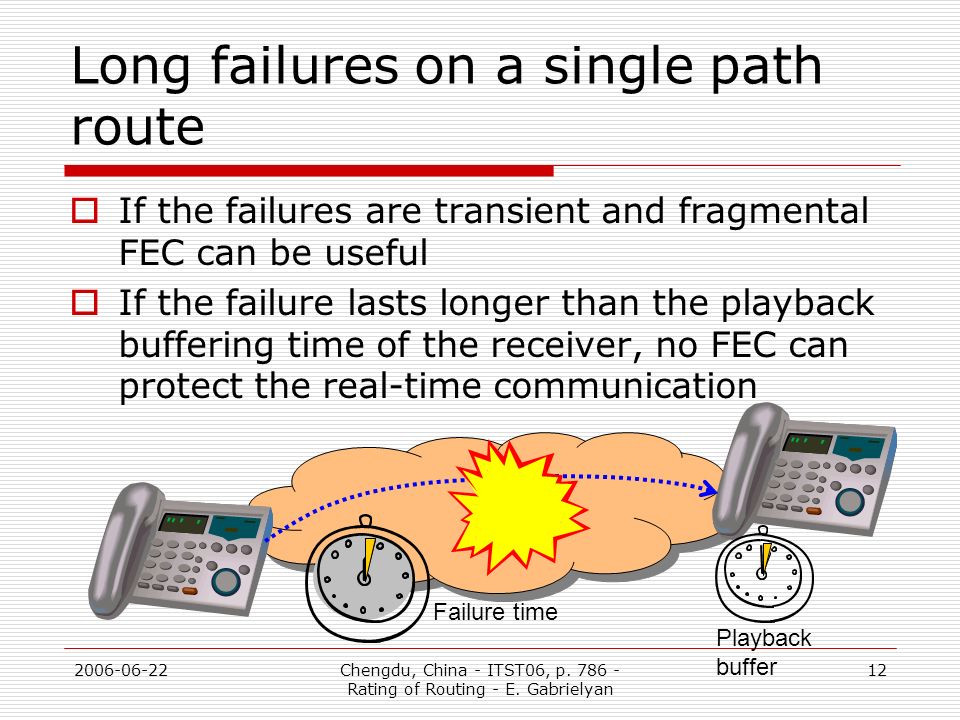 Long failures on a single path route

If the failures are transient and fragmental FEC can be useful

If the failure lasts longer than the playback buffering time of the receiver, no FEC can protect the real-time communication

Failure time

Playback buffer

2006-06-22

Chengdu, China - ITST06, p. 786 - Rating of Routing - E. Gabrielyan

12